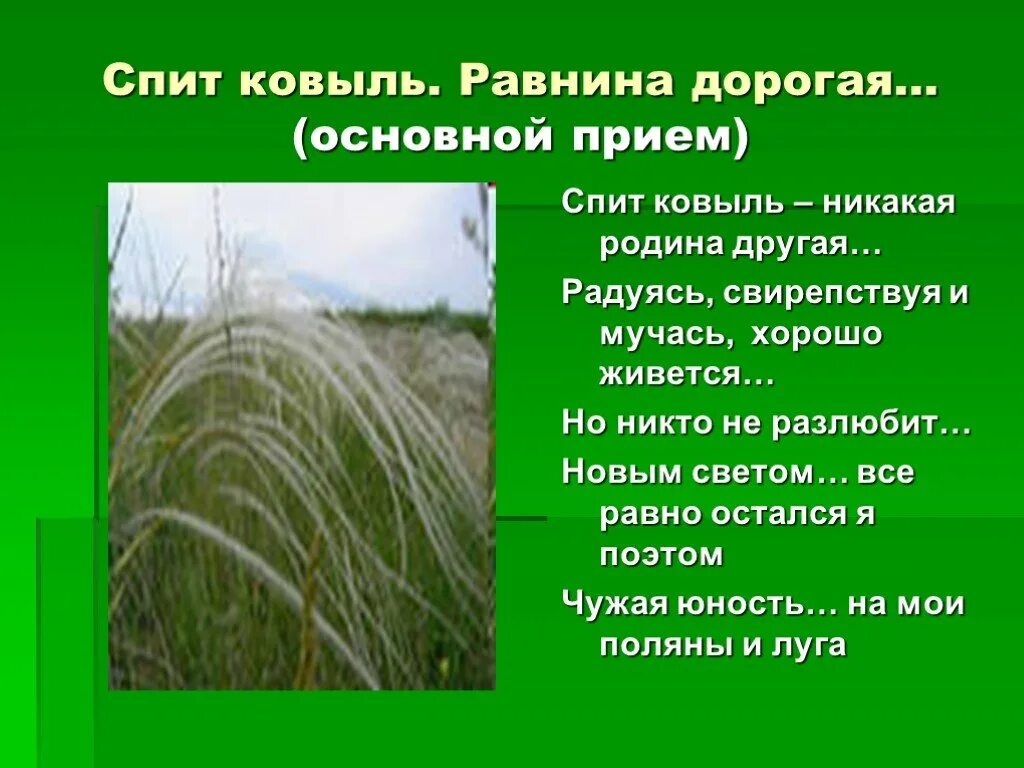 Спит ковыль. Равнина дорогая… (основной прием)

Спит ковыль – никакая родина другая…

Радуясь, свирепствуя и мучась, хорошо живется…

Но никто не разлюбит…

Новым светом… все равно остался я поэтом

Чужая юность… на мои поляны и луга